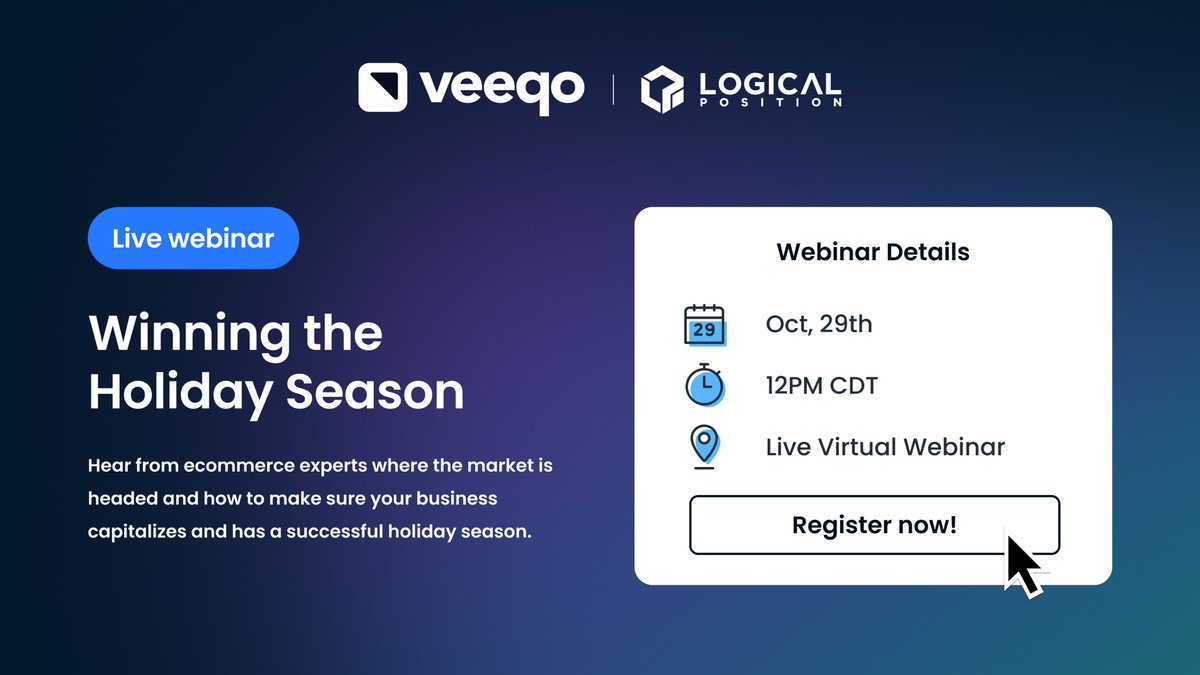 veeqo | LOGICAL POSITION

Live webinar

Winning the Holiday Season

Hear from ecommerce experts where the market is headed and how to make sure your business capitalizes and has a successful holiday season.

Webinar Details

29

Oct, 29th

12PM CDT

Live Virtual Webinar

Register now!